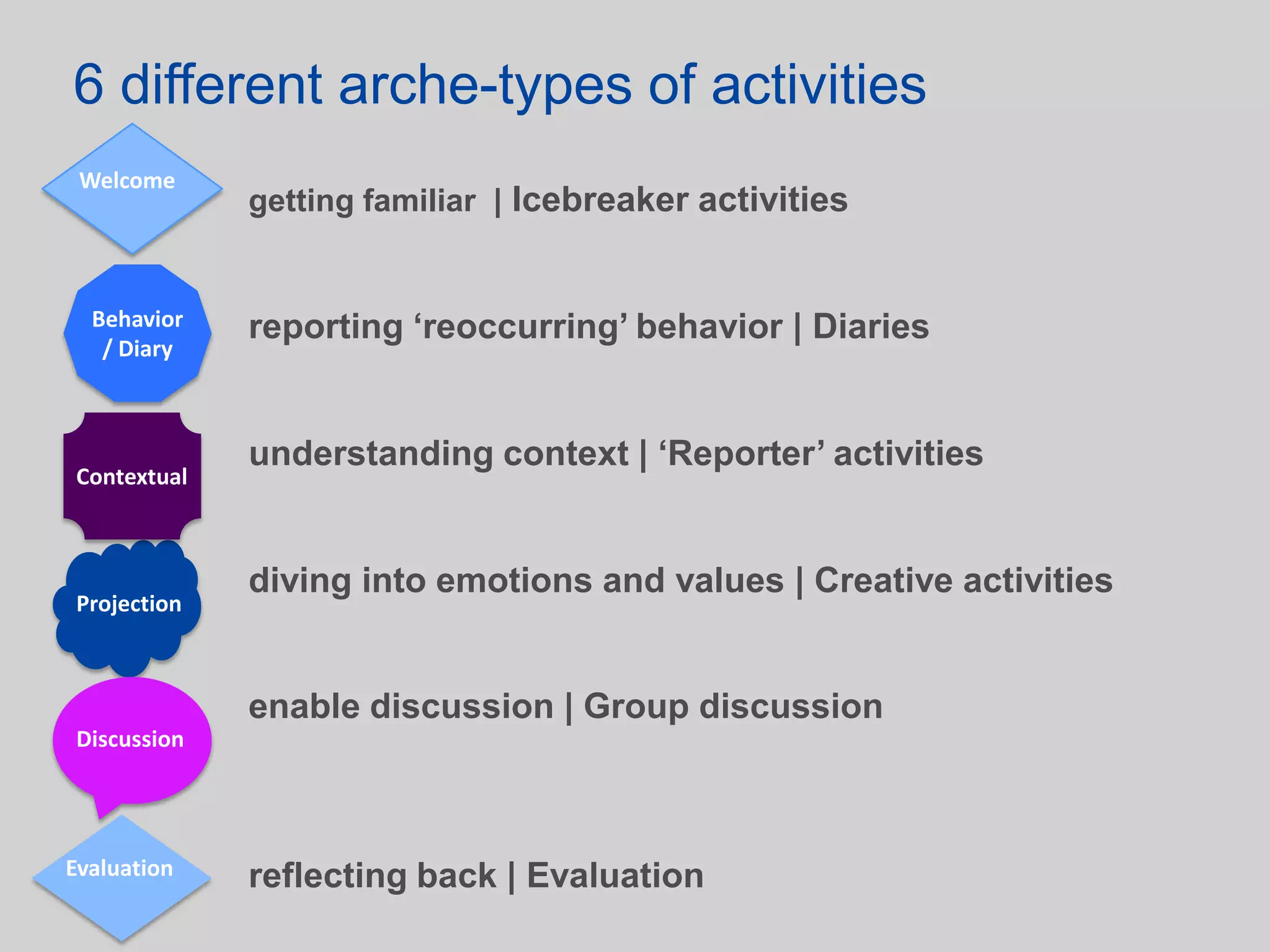 6 different arche-types of activities

Welcome

getting familiar | Icebreaker activities

Behavior / Diary

reporting ‘reoccurring’ behavior | Diaries

Contextual

understanding context | ‘Reporter’ activities

Projection

diving into emotions and values | Creative activities

Discussion

enable discussion | Group discussion

Evaluation

reflecting back | Evaluation